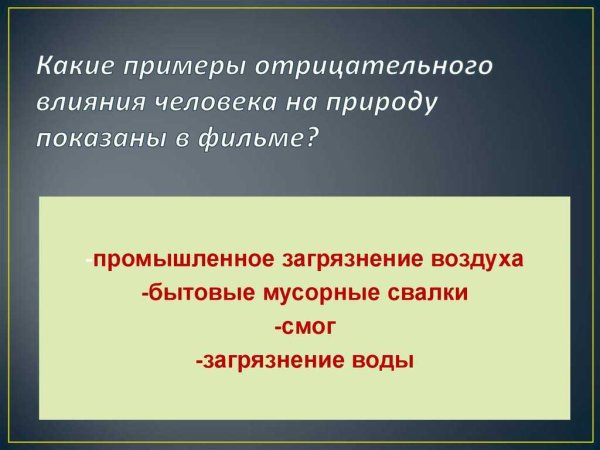 Какие примеры отрицательного влияния человека на природу показаны в фильме?

-промышленное загрязнение воздуха
-бытовые мусорные свалки
-смог
-загрязнение воды